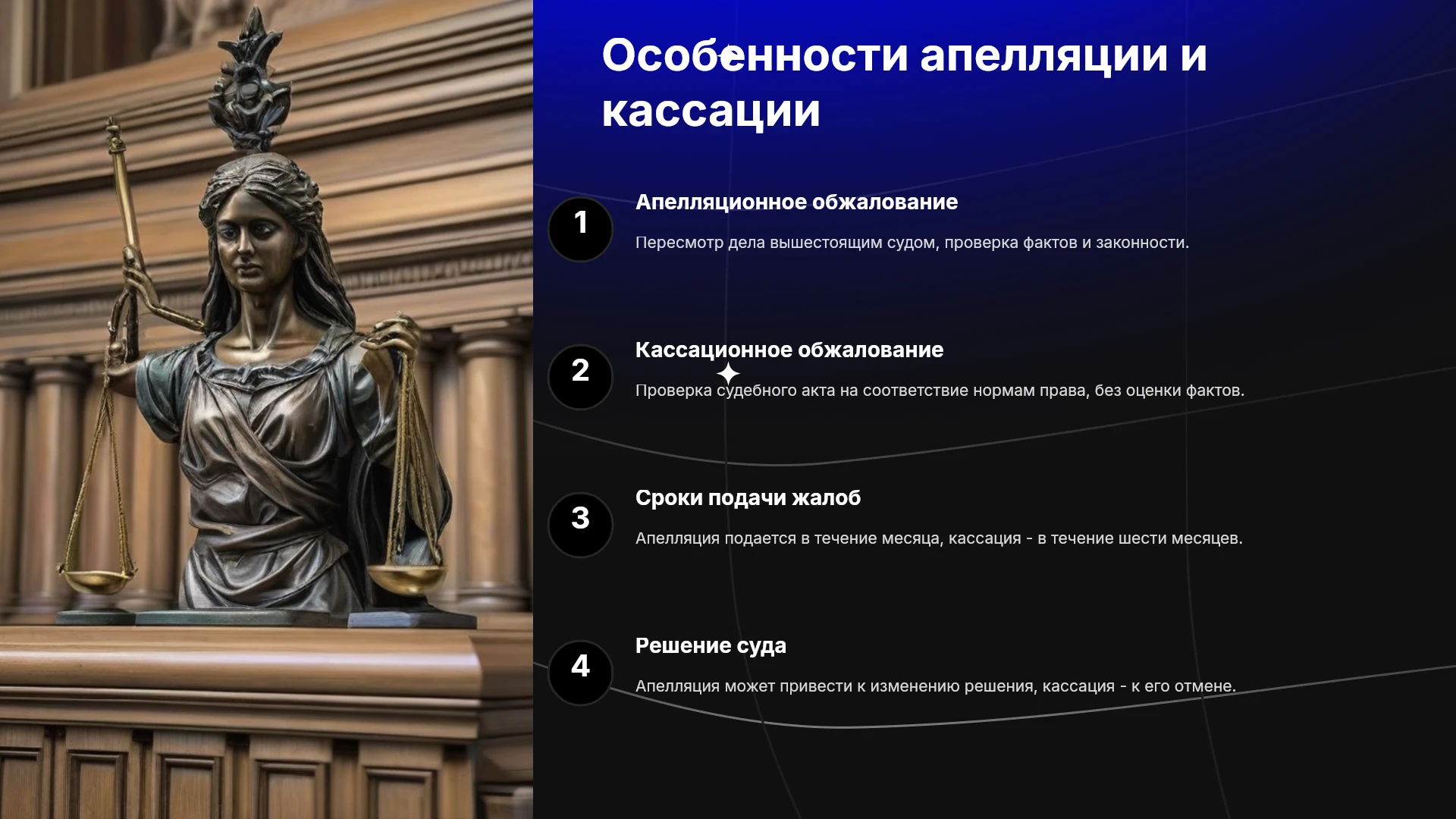 Особенности апелляции и кассации

1

Апелляционное обжалование

Пересмотр дела вышестоящим судом, проверка фактов и законности.

2

Кассационное обжалование

Проверка судебного акта на соответствие нормам права, без оценки фактов.

3

Сроки подачи жалоб

Апелляция подается в течение месяца, кассация - в течение шести месяцев.

4

Решение суда

Апелляция может привести к изменению решения, кассация - к его отмене.